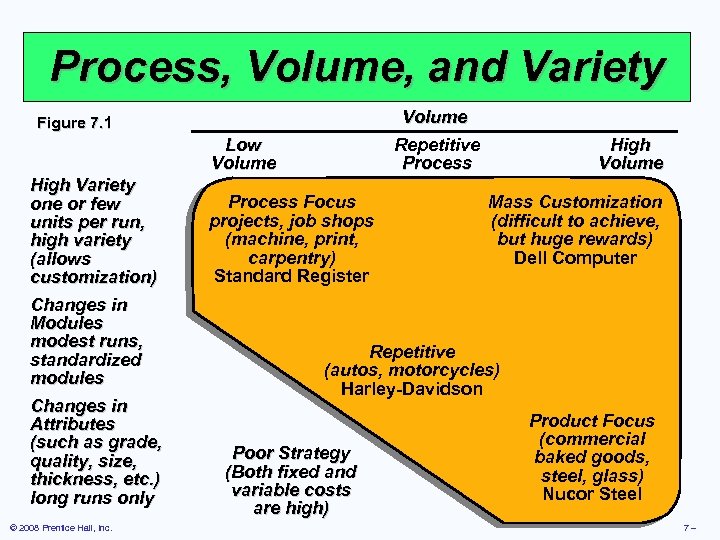 Process, Volume, and Variety

Figure 7.1

Volume

Low Volume

Repetitive Process

High Volume

High Variety one or few units per run, high variety (allows customization)

Changes in Modules modest runs, standardized modules

Changes in Attributes (such as grade, quality, size, thickness, etc.) long runs only

Process Focus projects, job shops (machine, print, carpentry) Standard Register

Mass Customization (difficult to achieve, but huge rewards) Dell Computer

Repetitive (autos, motorcycles) Harley-Davidson

Product Focus (commercial baked goods, steel, glass) Nucor Steel

Poor Strategy (Both fixed and variable costs are high)

© 2008 Prentice Hall, Inc.

7 –